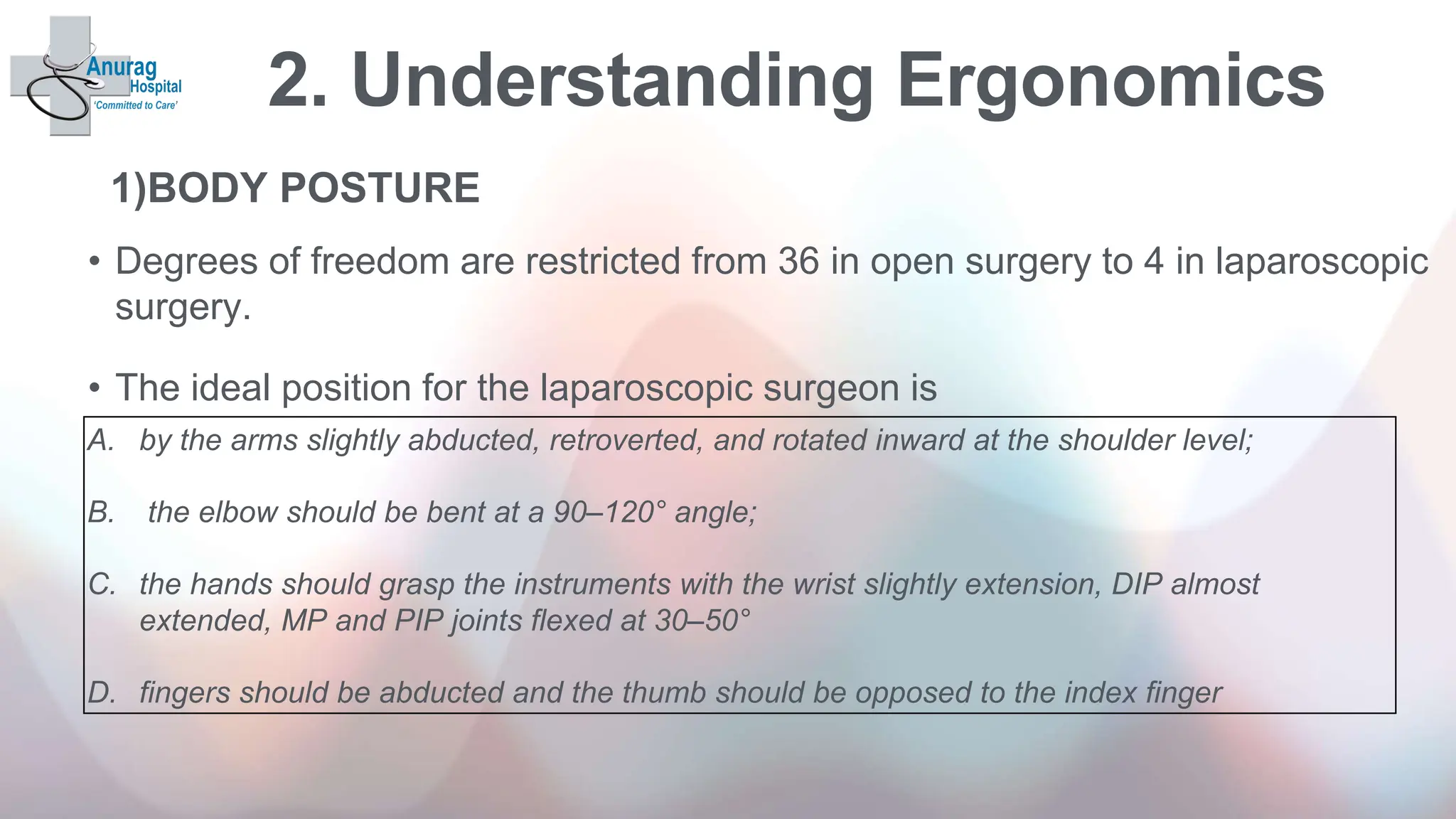 Anurag Hospital
'Committed to Care'

2. Understanding Ergonomics

1)BODY POSTURE

• Degrees of freedom are restricted from 36 in open surgery to 4 in laparoscopic surgery.

• The ideal position for the laparoscopic surgeon is

A. by the arms slightly abducted, retroverted, and rotated inward at the shoulder level;

B. the elbow should be bent at a 90–120° angle;

C. the hands should grasp the instruments with the wrist slightly extension, DIP almost extended, MP and PIP joints flexed at 30–50°

D. fingers should be abducted and the thumb should be opposed to the index finger